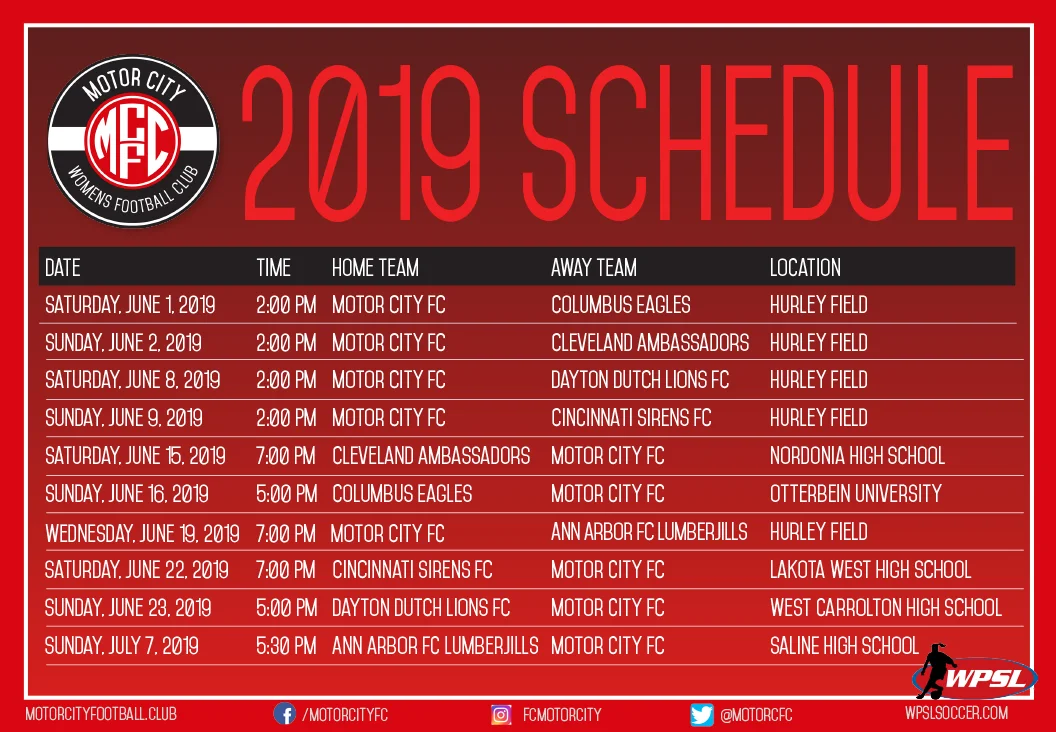 MOTOR CITY
MCFC
WOMENS FOOTBALL CLUB

2019 SCHEDULE

| DATE | TIME | HOME TEAM | AWAY TEAM | LOCATION |
|---|---|---|---|---|
| SATURDAY, JUNE 1, 2019 | 2:00 PM | MOTOR CITY FC | COLUMBUS EAGLES | HURLEY FIELD |
| SUNDAY, JUNE 2, 2019 | 2:00 PM | MOTOR CITY FC | CLEVELAND AMBASSADORS | HURLEY FIELD |
| SATURDAY, JUNE 8, 2019 | 2:00 PM | MOTOR CITY FC | DAYTON DUTCH LIONS FC | HURLEY FIELD |
| SUNDAY, JUNE 9, 2019 | 2:00 PM | MOTOR CITY FC | CINCINNATI SIRENS FC | HURLEY FIELD |
| SATURDAY, JUNE 15, 2019 | 7:00 PM | CLEVELAND AMBASSADORS | MOTOR CITY FC | NORDONIA HIGH SCHOOL |
| SUNDAY, JUNE 16, 2019 | 5:00 PM | COLUMBUS EAGLES | MOTOR CITY FC | OTTERBEIN UNIVERSITY |
| WEDNESDAY, JUNE 19, 2019 | 7:00 PM | MOTOR CITY FC | ANN ARBOR FC LUMBERJILLS | HURLEY FIELD |
| SATURDAY, JUNE 22, 2019 | 7:00 PM | CINCINNATI SIRENS FC | MOTOR CITY FC | LAKOTA WEST HIGH SCHOOL |
| SUNDAY, JUNE 23, 2019 | 5:00 PM | DAYTON DUTCH LIONS FC | MOTOR CITY FC | WEST CARROLTON HIGH SCHOOL |
| SUNDAY, JULY 7, 2019 | 5:30 PM | ANN ARBOR FC LUMBERJILLS | MOTOR CITY FC | SALINE HIGH SCHOOL |

WPSL

MOTORCITYFOOTBALL.CLUB /MOTORCITYFC FCMOTORCITY @MOTORCFC WPSLSOCCER.COM